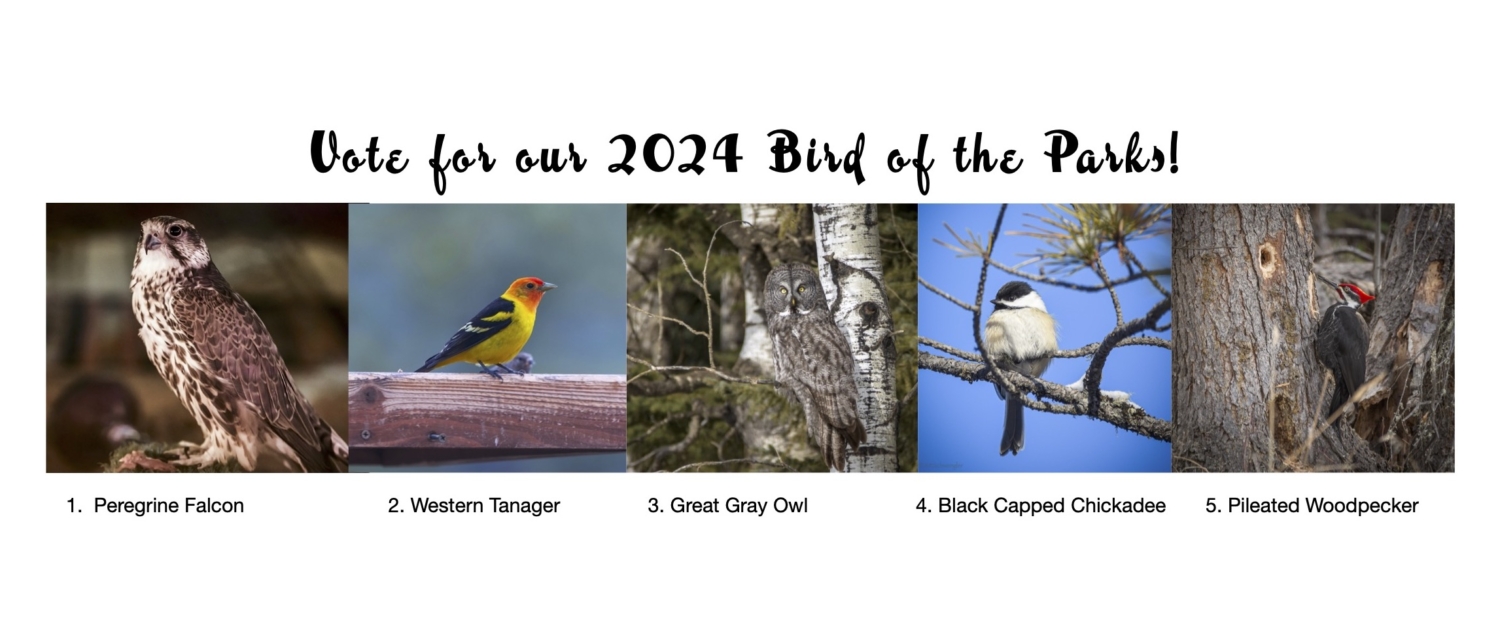 Vote for our 2024 Bird of the Parks!

1. Peregrine Falcon

2. Western Tanager

3. Great Gray Owl

4. Black Capped Chickadee

5. Pileated Woodpecker